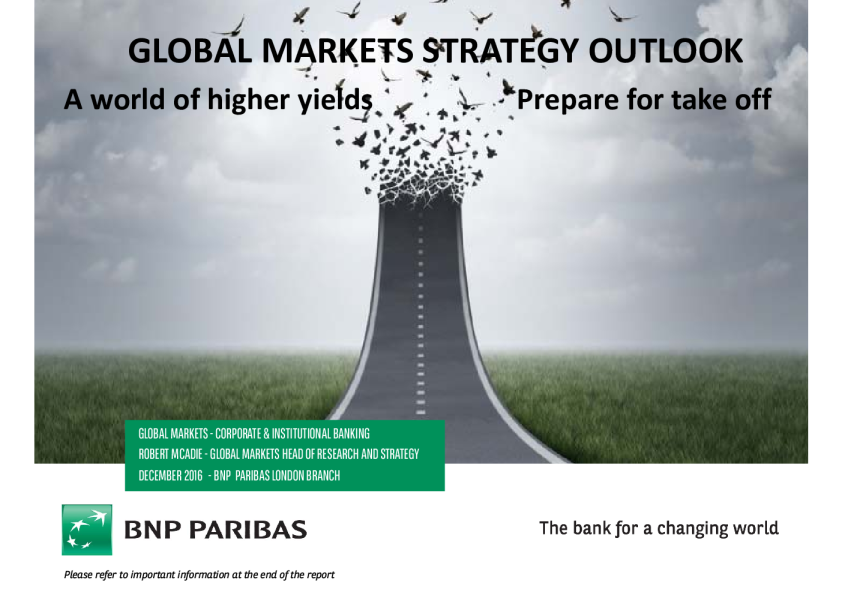 GLOBAL MARKETS STRATEGY OUTLOOK

A world of higher yields Prepare for take off

GLOBAL MARKETS - CORPORATE & INSTITUTIONAL BANKING
ROBERT MCADIE - GLOBAL MARKETS HEAD OF RESEARCH AND STRATEGY
DECEMBER 2016 - BNP PARIBAS LONDON BRANCH

BNP PARIBAS

The bank for a changing world

Please refer to important information at the end of the report